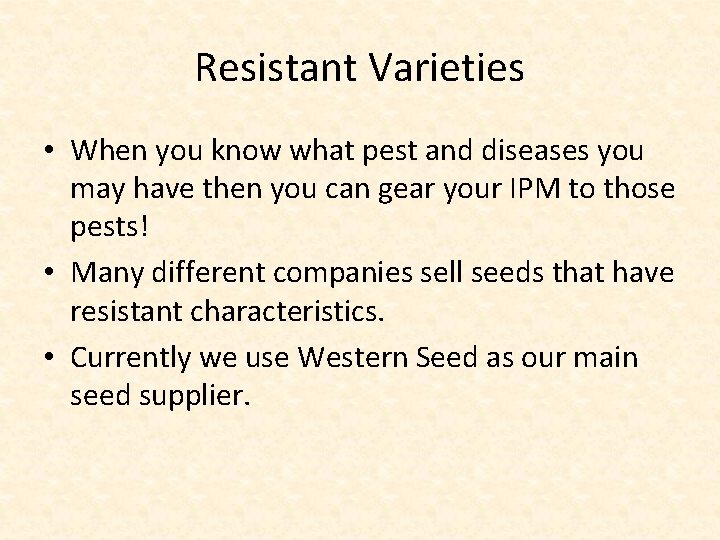 Resistant Varieties

• When you know what pest and diseases you may have then you can gear your IPM to those pests!
• Many different companies sell seeds that have resistant characteristics.
• Currently we use Western Seed as our main seed supplier.